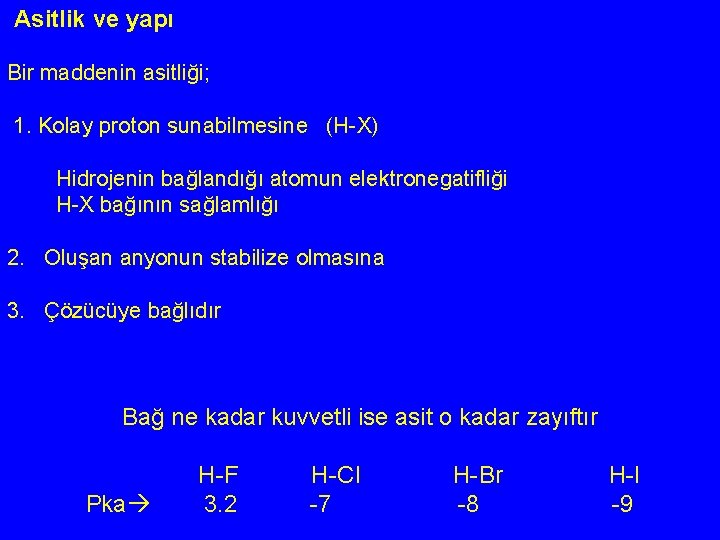 Asitlik ve yapı

Bir maddenin asitliği;

1. Kolay proton sunabilmesine (H-X)

Hidrojenin bağlandığı atomun elektronegatifliği
H-X bağının sağlamlığı

2. Oluşan anyonun stabilize olmasına

3. Çözücüye bağlıdır

Bağ ne kadar kuvvetli ise asit o kadar zayıftır

|  | H-F | H-Cl | H-Br | H-I |
|---|---|---|---|---|
| Pka→ | 3.2 | -7 | -8 | -9 |